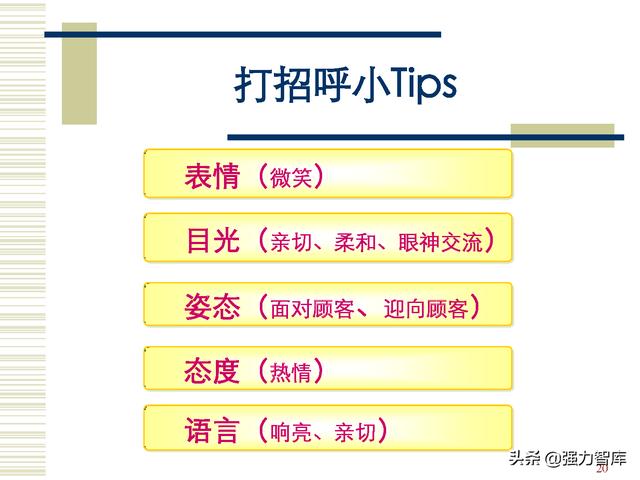 打招呼小Tips

表情（微笑）

目光（亲切、柔和、眼神交流）

姿态（面对顾客、迎向顾客）

态度（热情）

语言（响亮、亲切）

头条 @强力智库

20